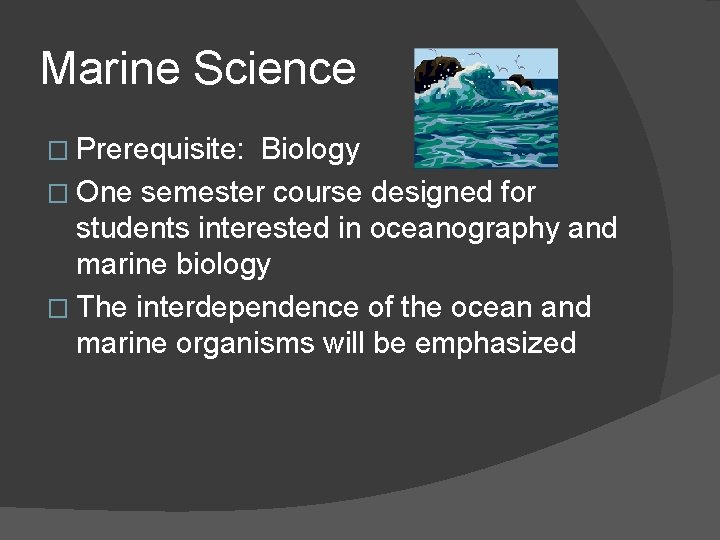 Marine Science

□ Prerequisite: Biology
□ One semester course designed for students interested in oceanography and marine biology
□ The interdependence of the ocean and marine organisms will be emphasized